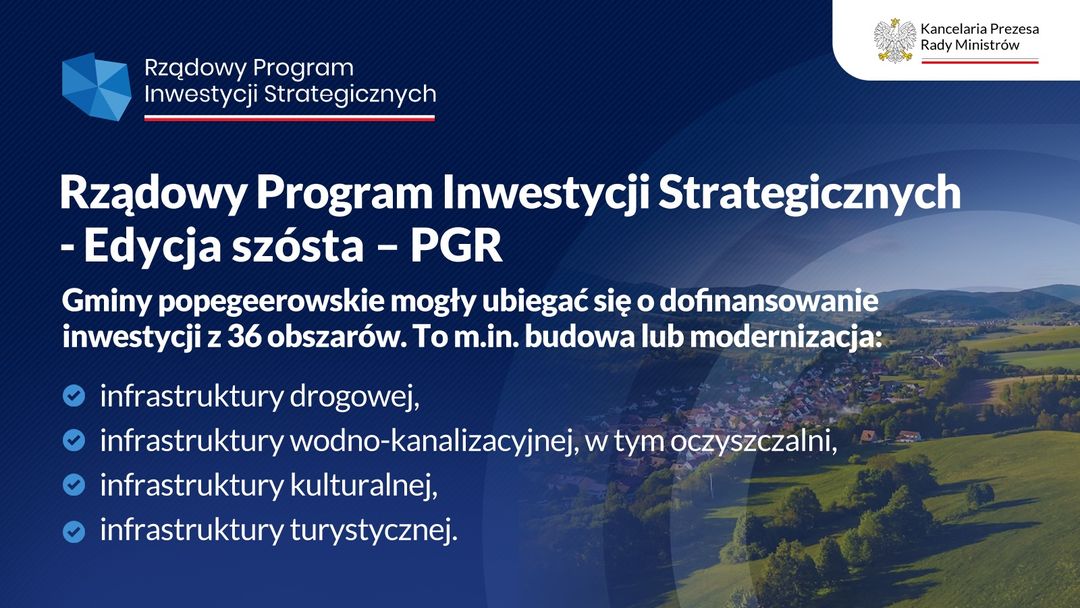 Rządowy Program Inwestycji Strategicznych

Kancelaria Prezesa Rady Ministrów

Rządowy Program Inwestycji Strategicznych - Edycja szósta – PGR

Gminy popegeerowskie mogły ubiegać się o dofinansowanie inwestycji z 36 obszarów. To m.in. budowa lub modernizacja:

infrastruktury drogowej,
infrastruktury wodno-kanalizacyjnej, w tym oczyszczalni,
infrastruktury kulturalnej,
infrastruktury turystycznej.